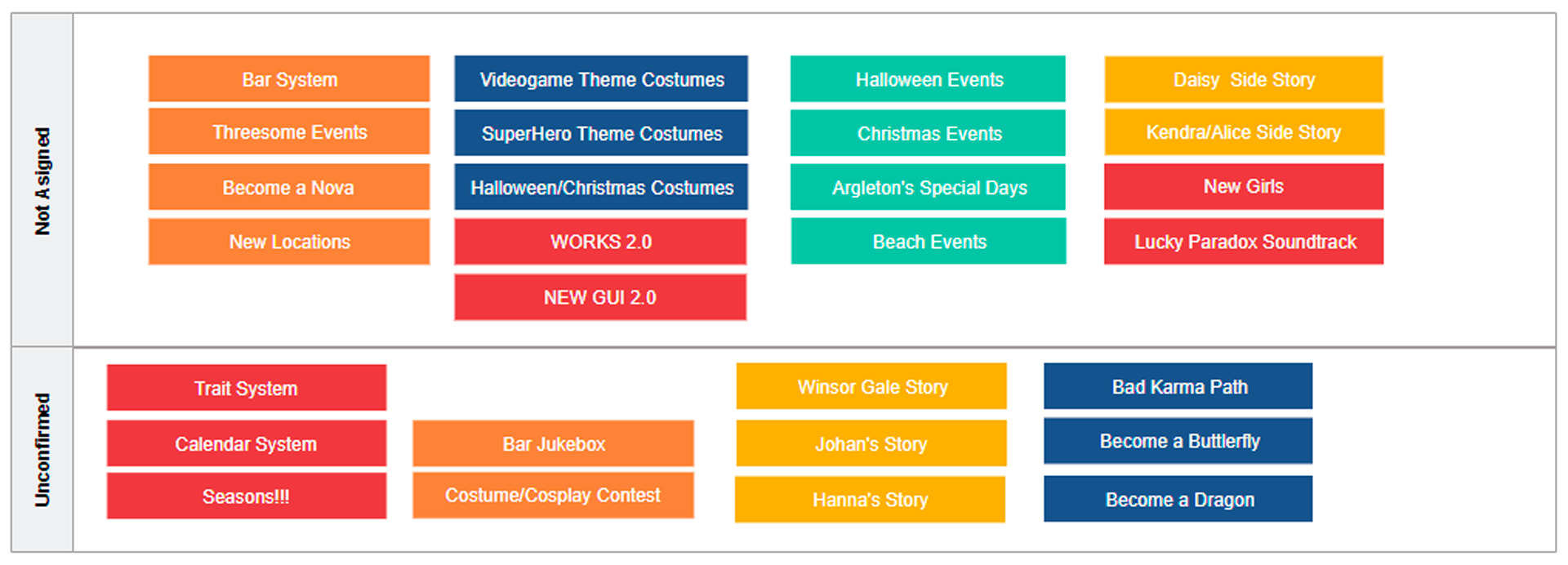 Not Asigned

Bar System
Threesome Events
Become a Nova
New Locations

Videogame Theme Costumes
SuperHero Theme Costumes
Halloween/Christmas Costumes
WORKS 2.0
NEW GUI 2.0

Halloween Events
Christmas Events
Argleton's Special Days
Beach Events

Daisy Side Story
Kendra/Alice Side Story
New Girls
Lucky Paradox Soundtrack

Unconfirmed

Trait System
Calendar System
Seasons!!!

Bar Jukebox
Costume/Cosplay Contest

Winsor Gale Story
Johan's Story
Hanna's Story

Bad Karma Path
Become a Buttlerfly
Become a Dragon